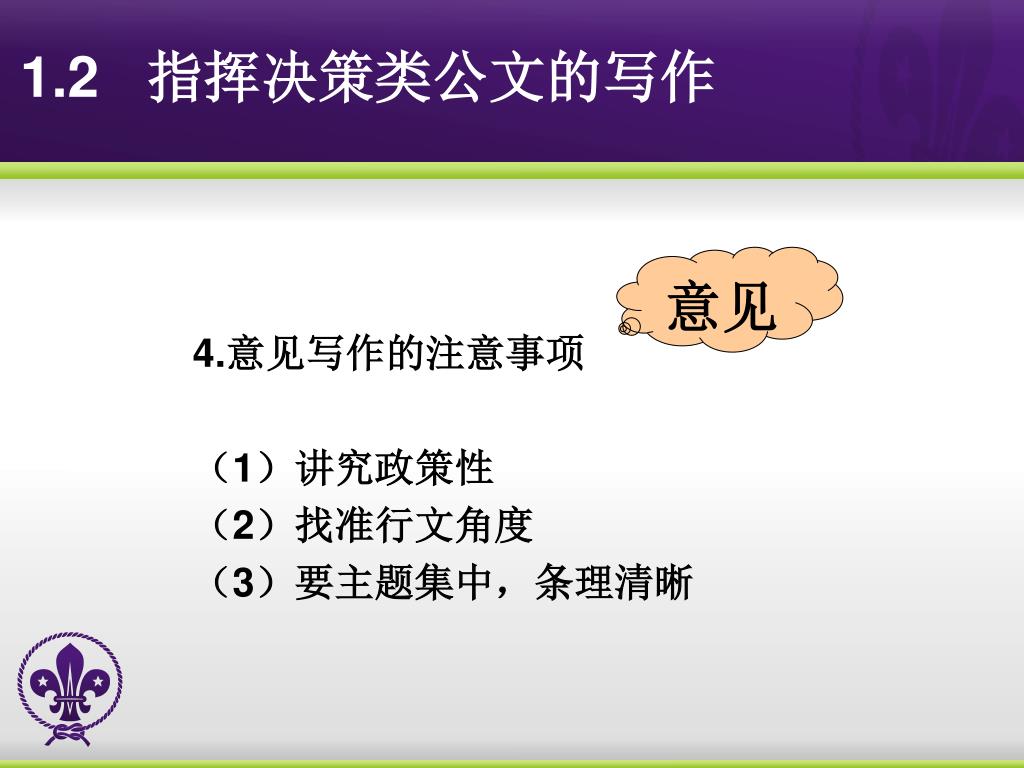 1.2 指挥决策类公文的写作

意见

4.意见写作的注意事项

（1）讲究政策性
（2）找准行文角度
（3）要主题集中，条理清晰